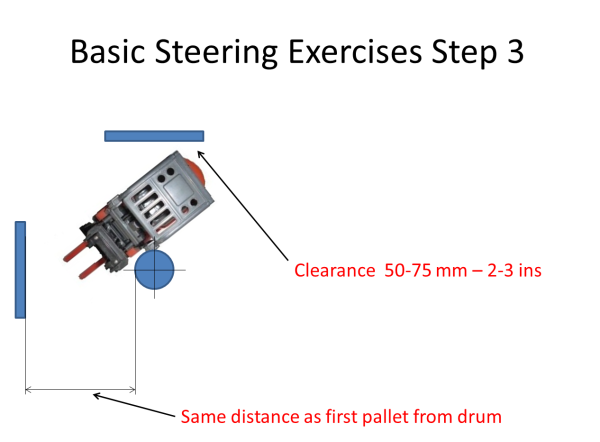 Basic Steering Exercises Step 3

Clearance 50-75 mm – 2-3 ins

Same distance as first pallet from drum